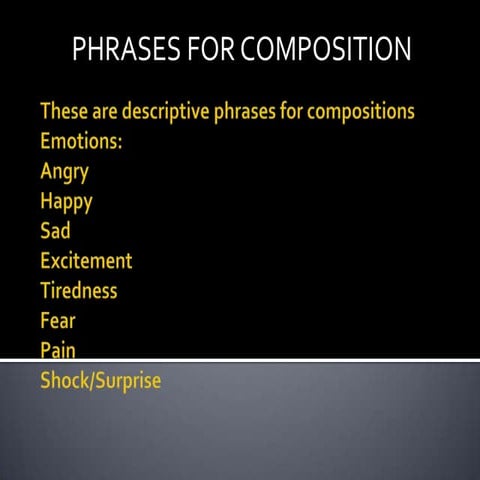 PHRASES FOR COMPOSITION

These are descriptive phrases for compositions
Emotions:
Angry
Happy
Sad
Excitement
Tiredness
Fear
Pain
Shock/Surprise